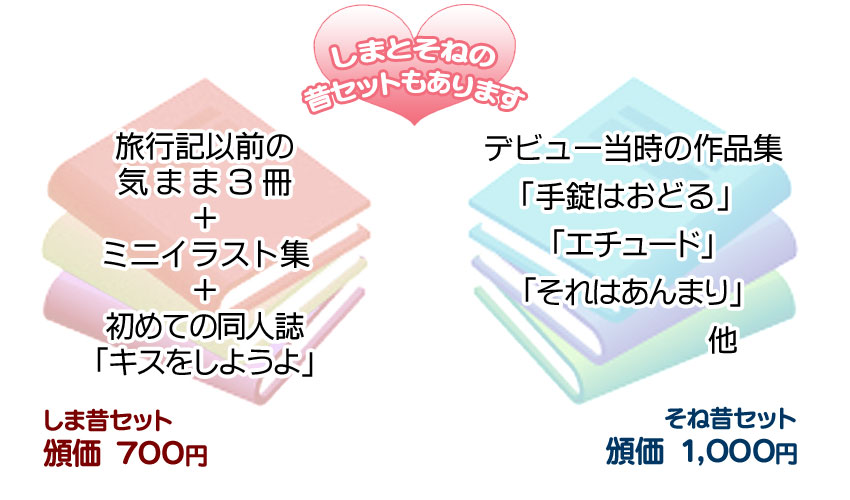 しまとそねの
昔セットもあります

旅行記以前の
気まま３冊
＋
ミニイラスト集
＋
初めての同人誌
「キスをしようよ」

しま昔セット
頒価 700円

デビュー当時の作品集
「手錠はおどる」
「エチュード」
「それはあんまり」
他

そね昔セット
頒価 1,000円